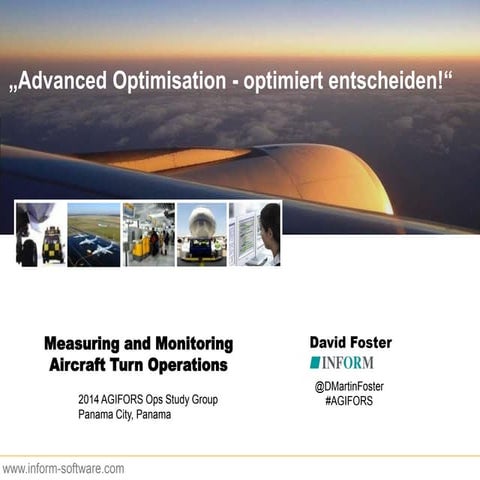 „Advanced Optimisation - optimiert entscheiden!“

Measuring and Monitoring Aircraft Turn Operations

2014 AGIFORS Ops Study Group
Panama City, Panama

David Foster

INFORM

@DMartinFoster
#AGIFORS

www.inform-software.com